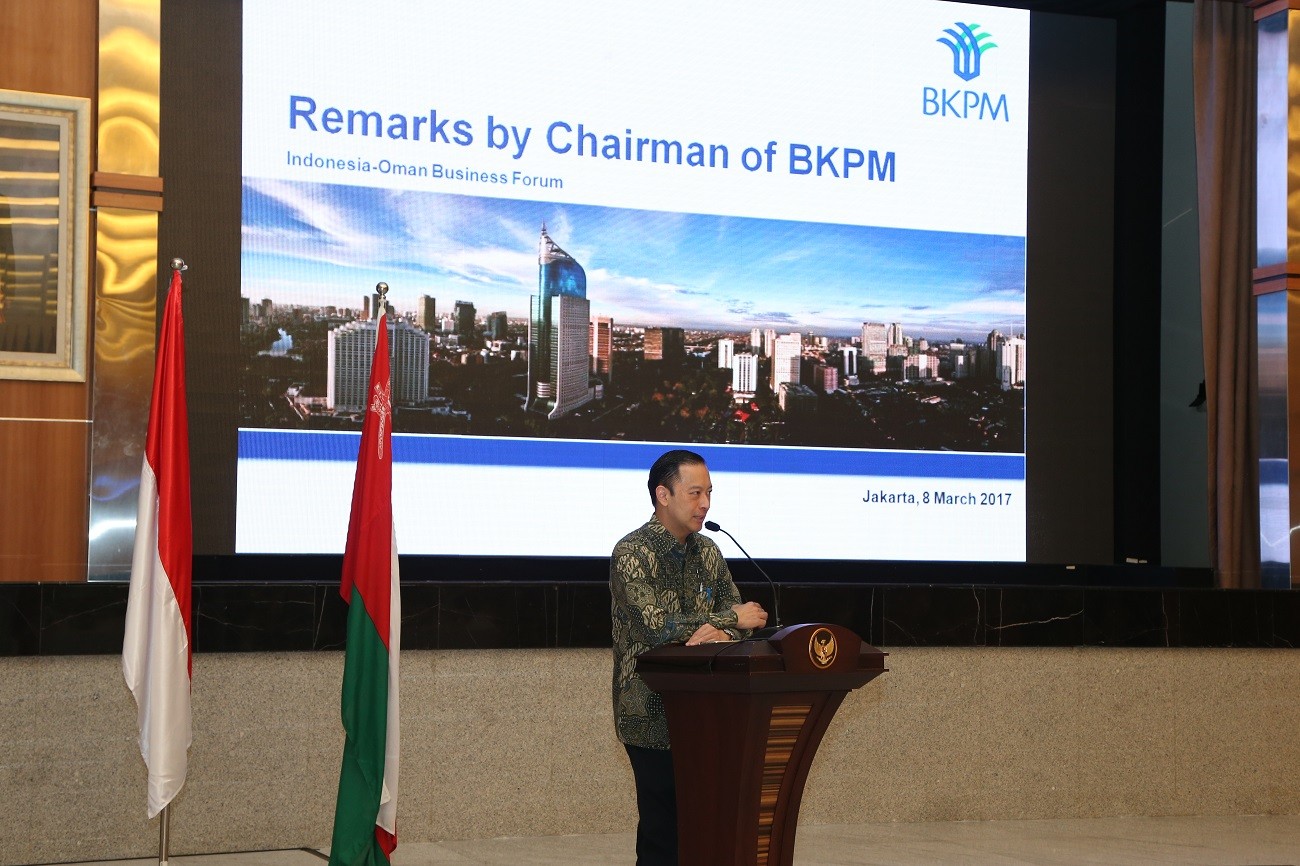 BKPM

Remarks by Chairman of BKPM

Indonesia-Oman Business Forum

Jakarta, 8 March 2017